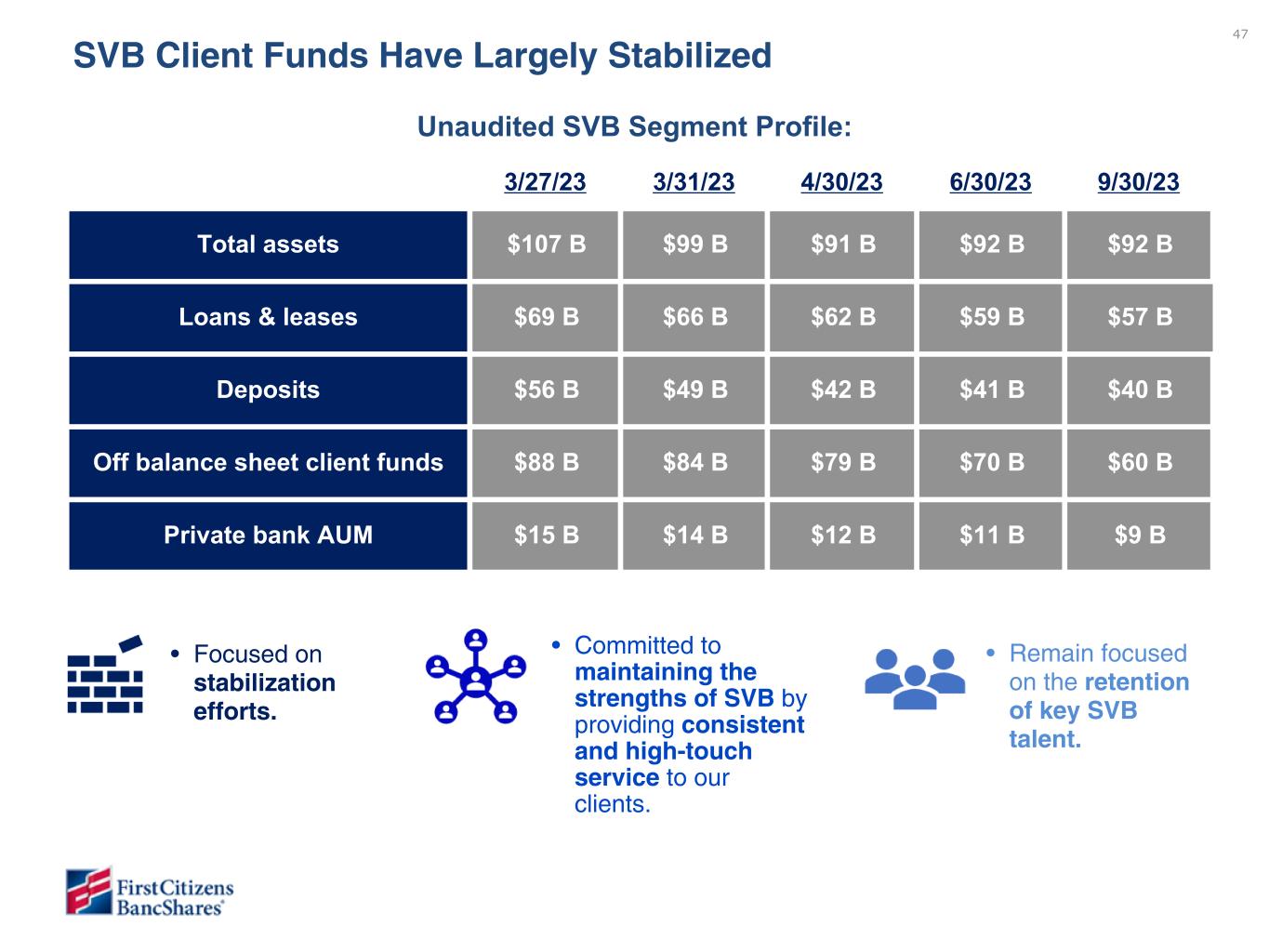 47

SVB Client Funds Have Largely Stabilized

Unaudited SVB Segment Profile:

| | 3/27/23 | 3/31/23 | 4/30/23 | 6/30/23 | 9/30/23 |
|---|---|---|---|---|---|
| Total assets | \$107 B | \$99 B | \$91 B | \$92 B | \$92 B |
| Loans & leases | \$69 B | \$66 B | \$62 B | \$59 B | \$57 B |
| Deposits | \$56 B | \$49 B | \$42 B | \$41 B | \$40 B |
| Off balance sheet client funds | \$88 B | \$84 B | \$79 B | \$70 B | \$60 B |
| Private bank AUM | \$15 B | \$14 B | \$12 B | \$11 B | \$9 B |

• Focused on stabilization efforts.

• Committed to maintaining the strengths of SVB by providing consistent and high-touch service to our clients.

• Remain focused on the retention of key SVB talent.

First Citizens BancShares®